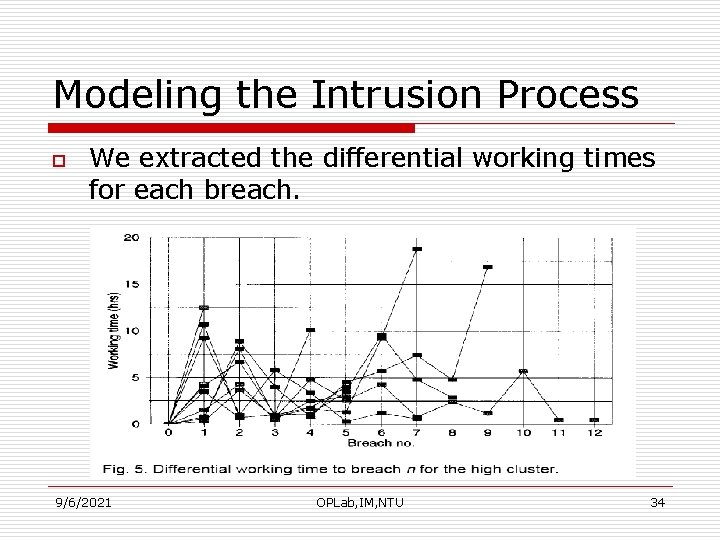 Modeling the Intrusion Process

We extracted the differential working times for each breach.

20
15
10
5
0
Working time (hrs)
0 1 2 3 4 5 6 7 8 9 10 11 12
Breach no.

Fig. 5. Differential working time to breach $n$ for the high cluster.

9/6/2021
OPLab,IM,NTU
34